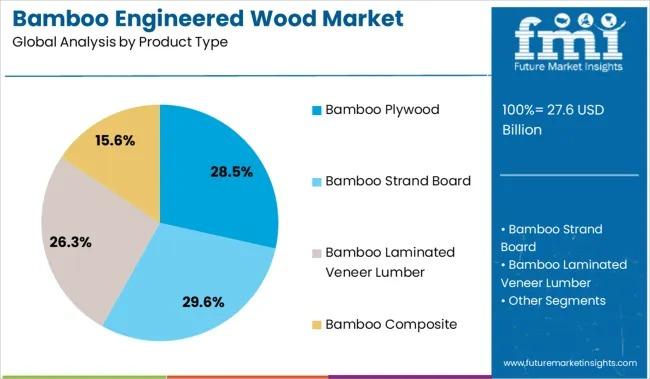 Bamboo Engineered Wood Market
Global Analysis by Product Type

fmi
Future Market Insights

15.6%
28.5%
26.3%
29.6%

Bamboo Plywood
Bamboo Strand Board
Bamboo Laminated Veneer Lumber
Bamboo Composite

100%= 27.6 USD Billion

• Bamboo Strand Board
• Bamboo Laminated Veneer Lumber
• Other Segments

www.futuremarketinsights.com